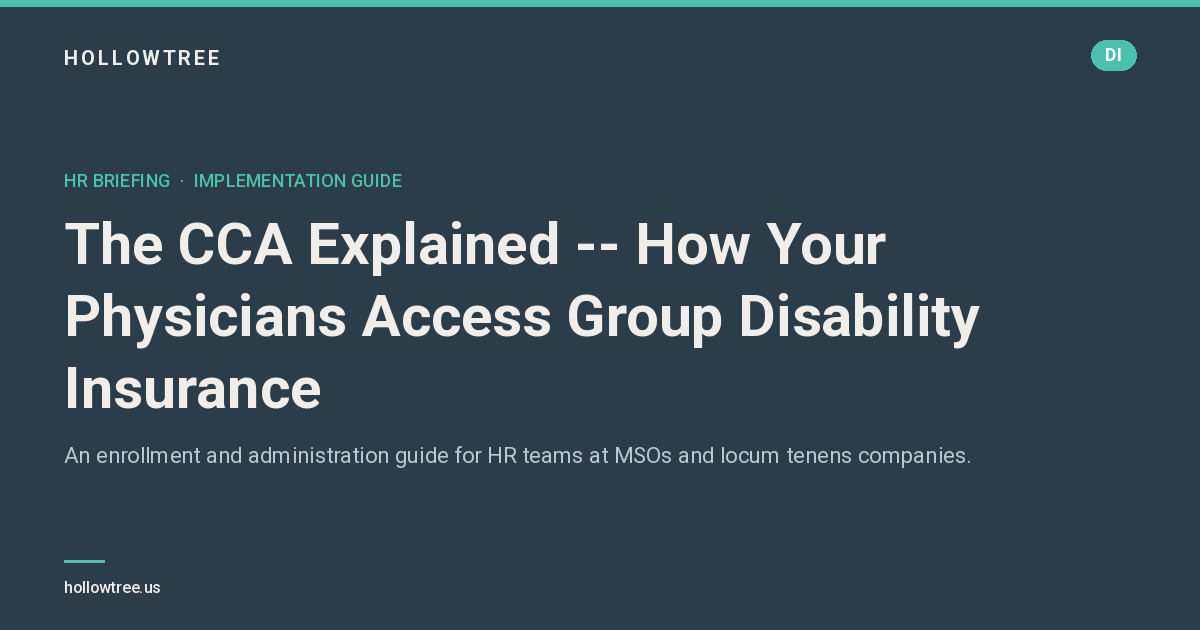 HOLLOWTREE

DI

HR BRIEFING · IMPLEMENTATION GUIDE

The CCA Explained -- How Your Physicians Access Group Disability Insurance

An enrollment and administration guide for HR teams at MSOs and locum tenens companies.

hollowtree.us